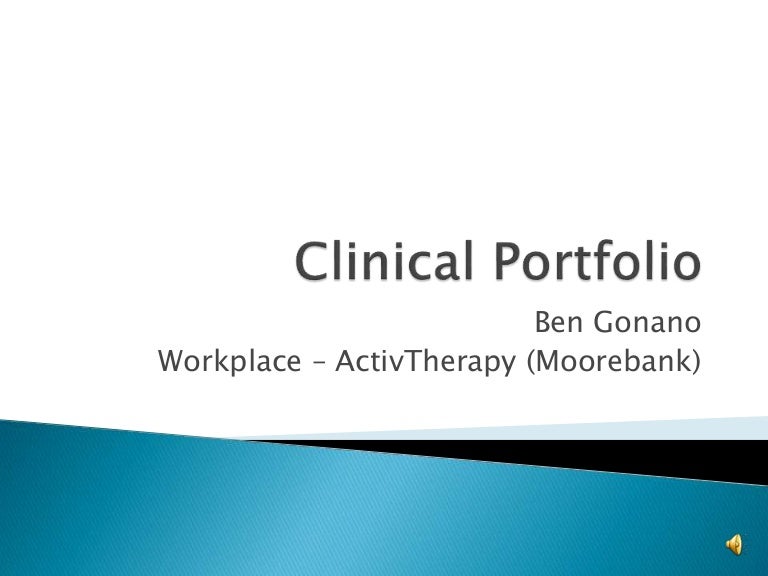 Clinical Portfolio

Ben Gonano
Workplace – ActivTherapy (Moorebank)